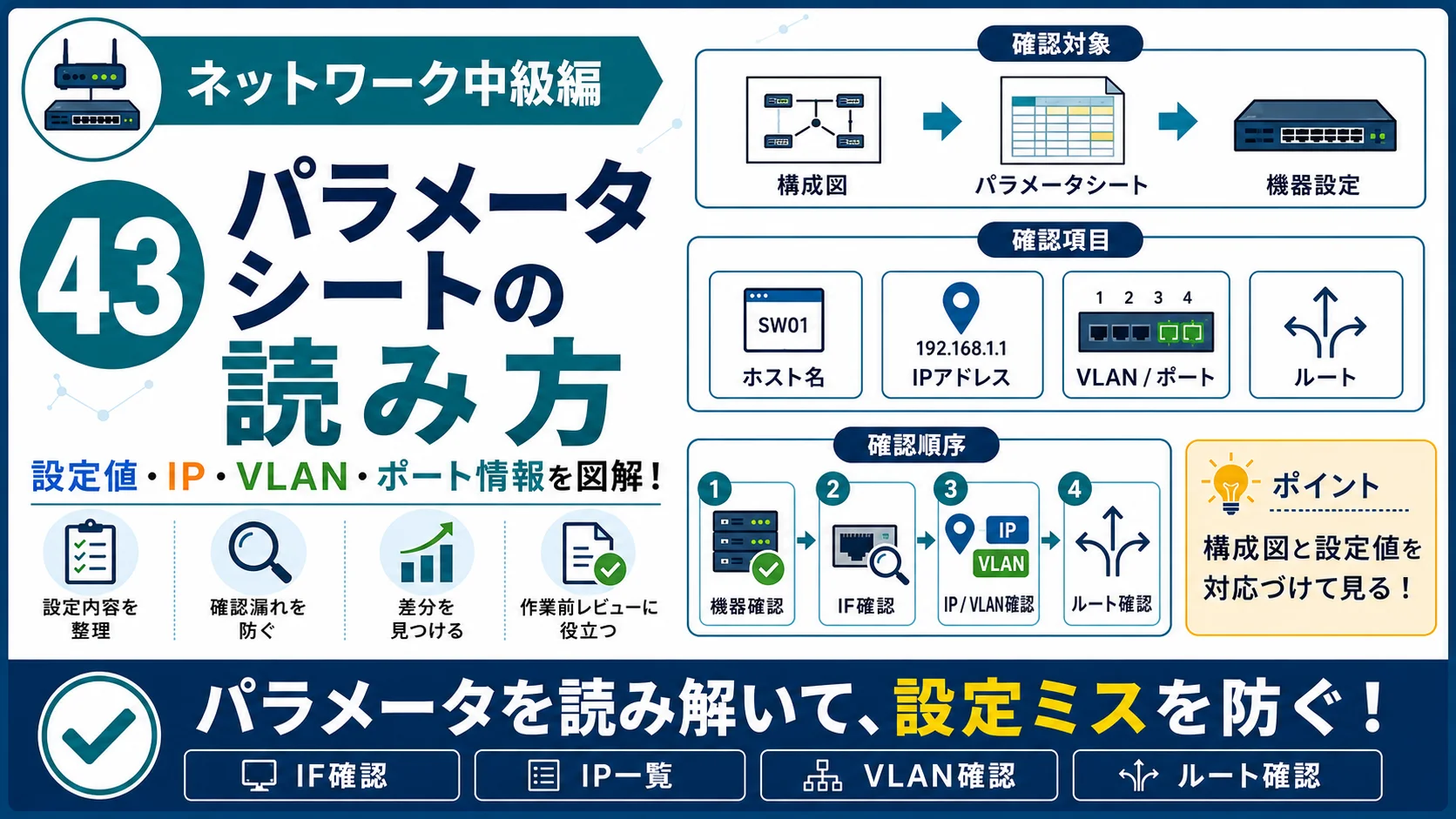 ネットワーク中級編

43

パラメータシートの読み方

設定値・IP・VLAN・ポート情報を図解！

設定内容を整理

確認漏れを防ぐ

差分を見つける

作業前レビューに役立つ

確認対象

構成図

パラメータシート

機器設定

確認項目

SW01
ホスト名

192.168.1.1
IPアドレス

1 2 3 4
VLAN / ポート

ルート

確認順序

1 機器確認

2 IF確認

3 IP
VLAN
IP / VLAN確認

4 ルート確認

ポイント

構成図と設定値を対応づけて見る！

パラメータを読み解いて、設定ミスを防ぐ！

IF確認

IP一覧

VLAN確認

ルート確認